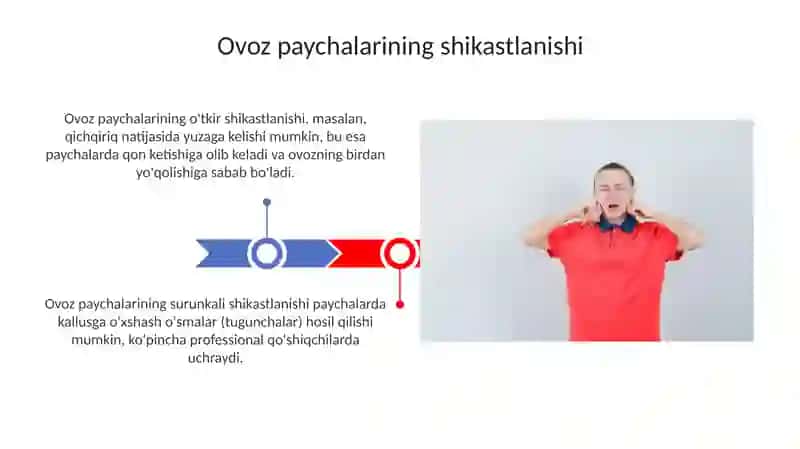 Ovoz paychalarining shikastlanishi

Ovoz paychalarining o'tkir shikastlanishi, masalan, qichqiriq natijasida yuzaga kelishi mumkin, bu esa paychalarda qon ketishiga olib keladi va ovozning birdan yo'qolishiga sabab bo'ladi.

Ovoz paychalarining surunkali shikastlanishi paychalarda kallusga o'xshash o'smalar (tugunchalar) hosil qilishi mumkin, ko'pincha professional qo'shiqchilarda uchraydi.